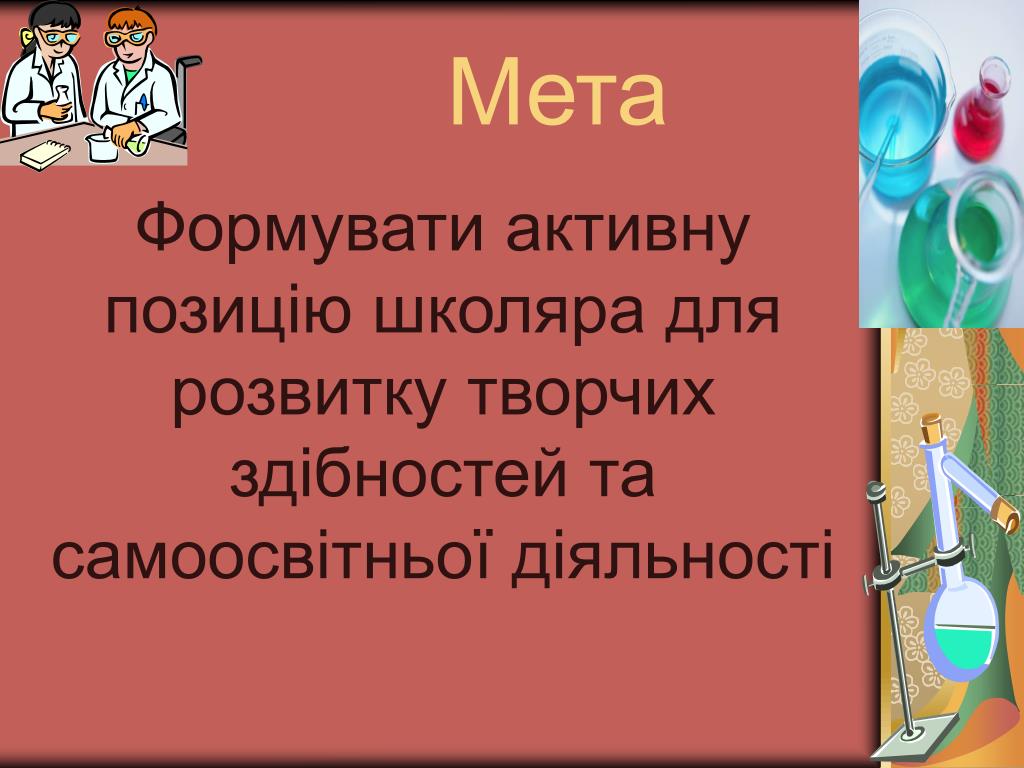 Мета

Формувати активну позицію школяра для розвитку творчих здібностей та самоосвітньої діяльності